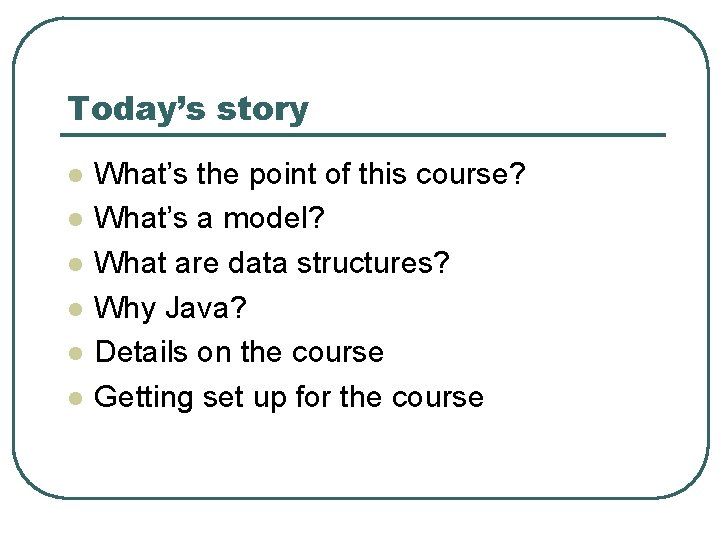 Today’s story

- What’s the point of this course?
- What’s a model?
- What are data structures?
- Why Java?
- Details on the course
- Getting set up for the course